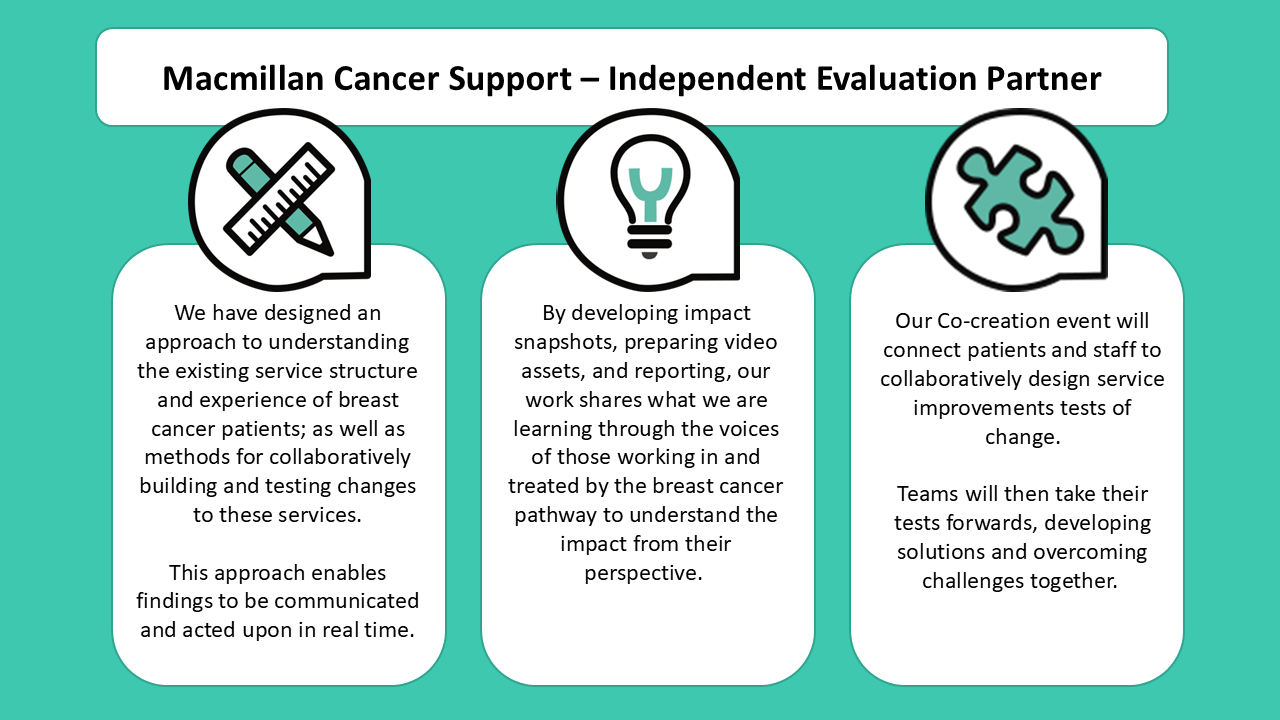 Macmillan Cancer Support – Independent Evaluation Partner

We have designed an approach to understanding the existing service structure and experience of breast cancer patients; as well as methods for collaboratively building and testing changes to these services.

This approach enables findings to be communicated and acted upon in real time.

By developing impact snapshots, preparing video assets, and reporting, our work shares what we are learning through the voices of those working in and treated by the breast cancer pathway to understand the impact from their perspective.

Our Co-creation event will connect patients and staff to collaboratively design service improvements tests of change.

Teams will then take their tests forwards, developing solutions and overcoming challenges together.